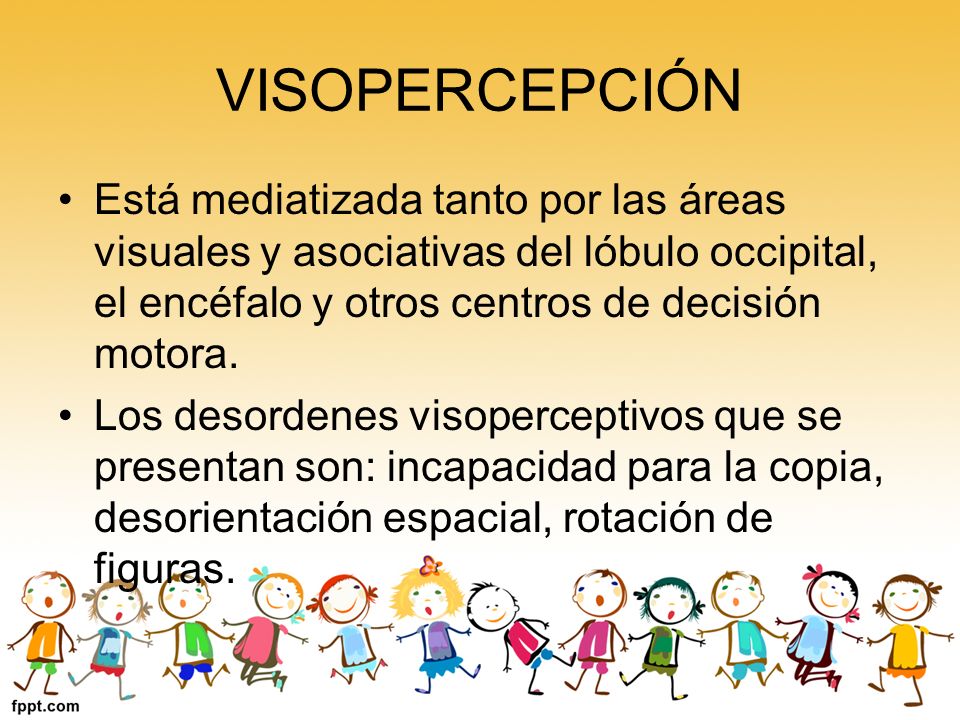 VISOPERCEPCIÓN

• Está mediatizada tanto por las áreas visuales y asociativas del lóbulo occipital, el encéfalo y otros centros de decisión motora.

• Los desordenes visoperceptivos que se presentan son: incapacidad para la copia, desorientación espacial, rotación de figuras.

fppt.com